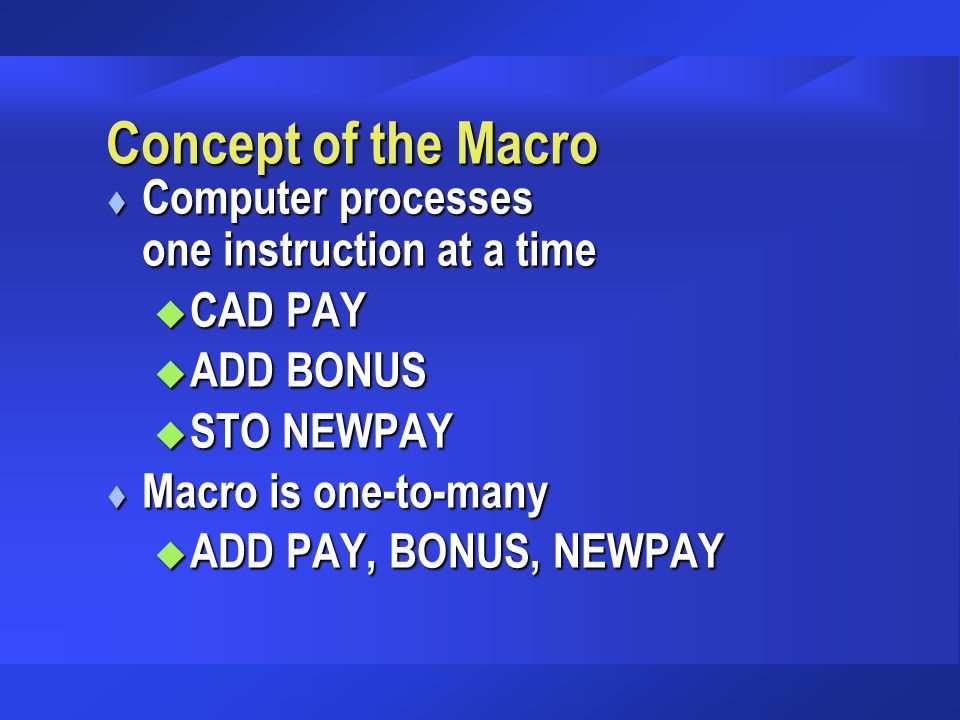 Concept of the Macro

♦ Computer processes one instruction at a time
 ◆ CAD PAY
 ◆ ADD BONUS
 ◆ STO NEWPAY
♦ Macro is one-to-many
 ◆ ADD PAY, BONUS, NEWPAY